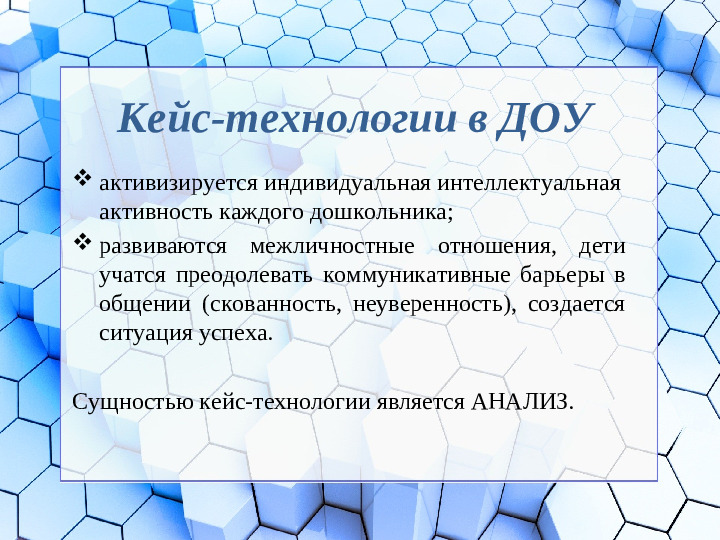 Кейс-технологии в ДОУ

❖ активизируется индивидуальная интеллектуальная активность каждого дошкольника;

❖ развиваются межличностные отношения, дети учатся преодолевать коммуникативные барьеры в общении (скованность, неуверенность), создается ситуация успеха.

Сущностью кейс-технологии является АНАЛИЗ.